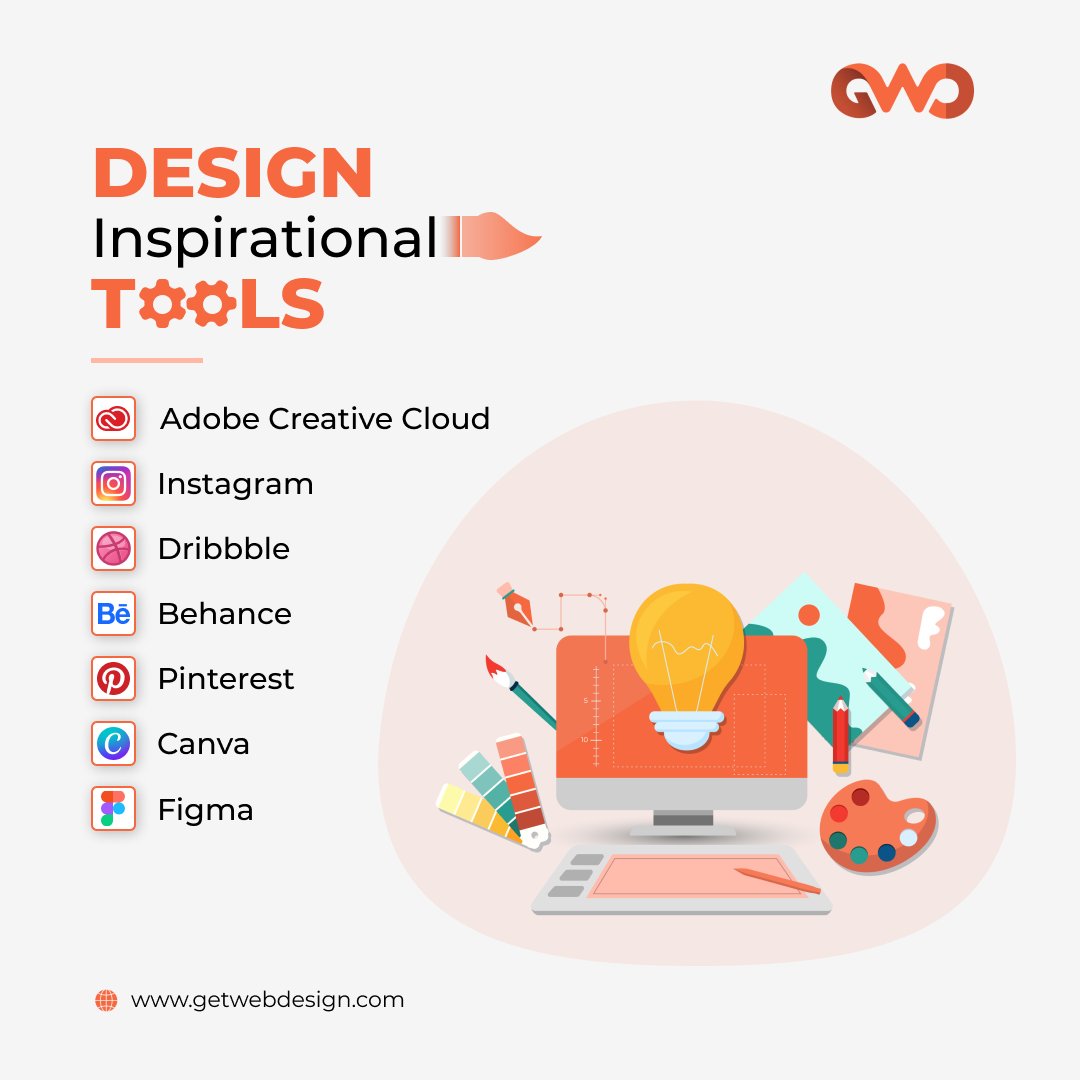 GWD

DESIGN
Inspirational
TOOLS

Adobe Creative Cloud
Instagram
Dribbble
Bē Behance
Pinterest
Canva
Figma

5
10

www.getwebdesign.com